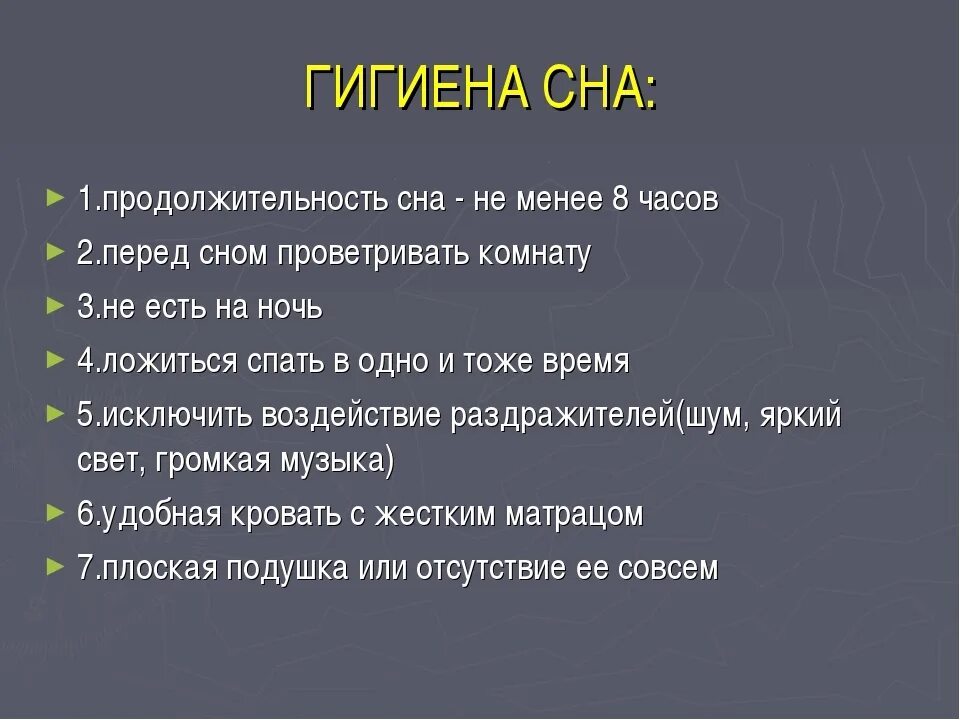 ГИГИЕНА СНА:

1.продолжительность сна - не менее 8 часов

2.перед сном проветривать комнату

3.не есть на ночь

4.ложиться спать в одно и тоже время

5.исключить воздействие раздражителей(шум, яркий свет, громкая музыка)

6.удобная кровать с жестким матрацом

7.плоская подушка или отсутствие ее совсем